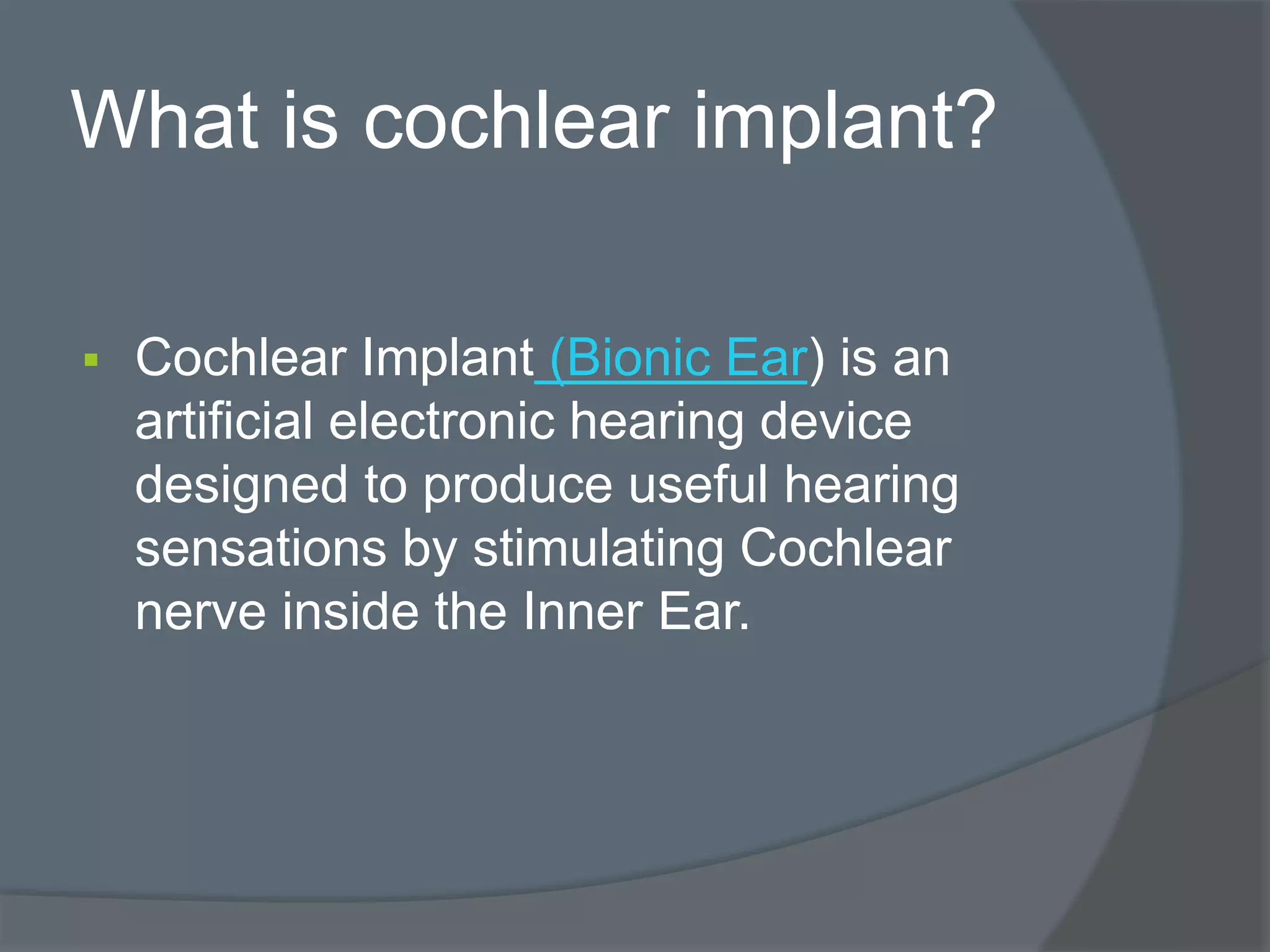 What is cochlear implant?

▪ Cochlear Implant (Bionic Ear) is an artificial electronic hearing device designed to produce useful hearing sensations by stimulating Cochlear nerve inside the Inner Ear.